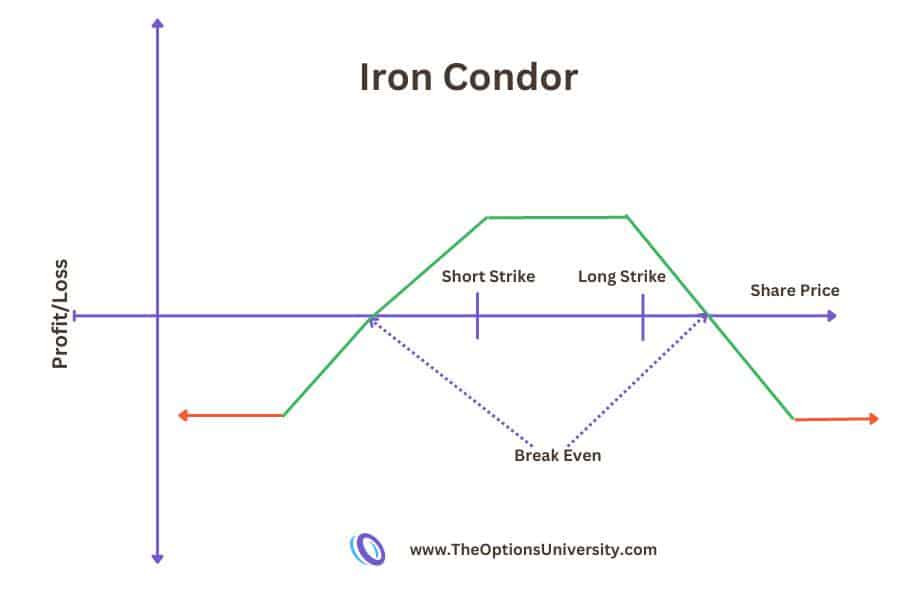 Iron Condor

Profit/Loss

Short Strike

Long Strike

Share Price

Break Even

www.TheOptionsUniversity.com